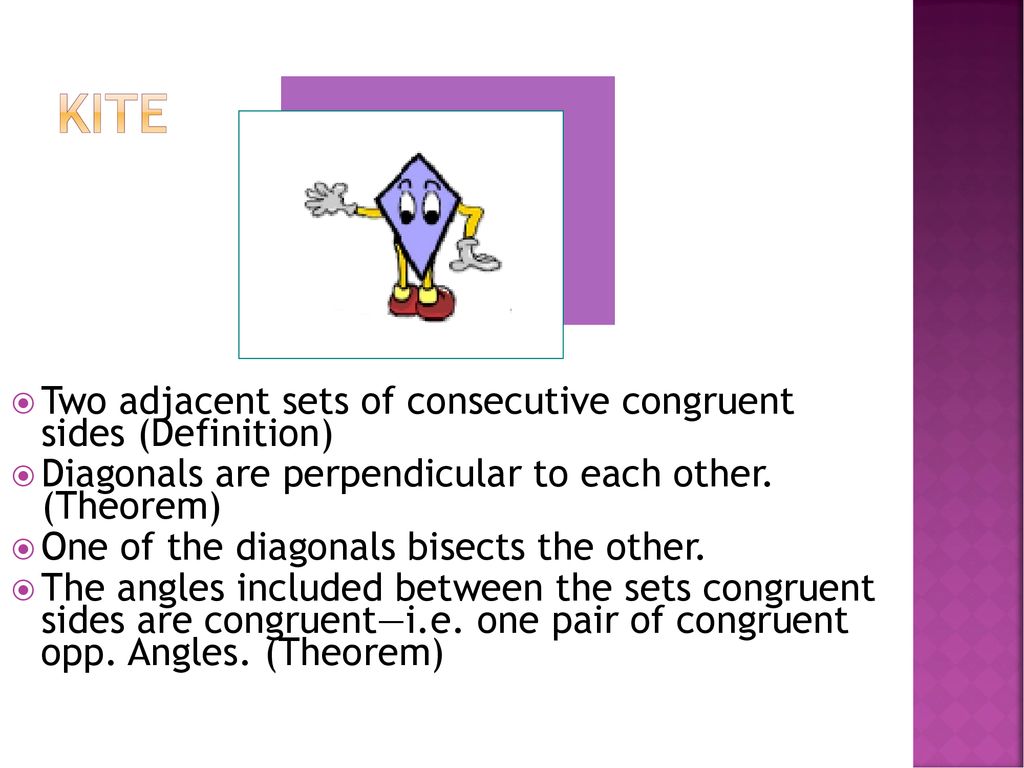 KITE

Two adjacent sets of consecutive congruent sides (Definition)
Diagonals are perpendicular to each other. (Theorem)
One of the diagonals bisects the other.
The angles included between the sets congruent sides are congruent—i.e. one pair of congruent opp. Angles. (Theorem)